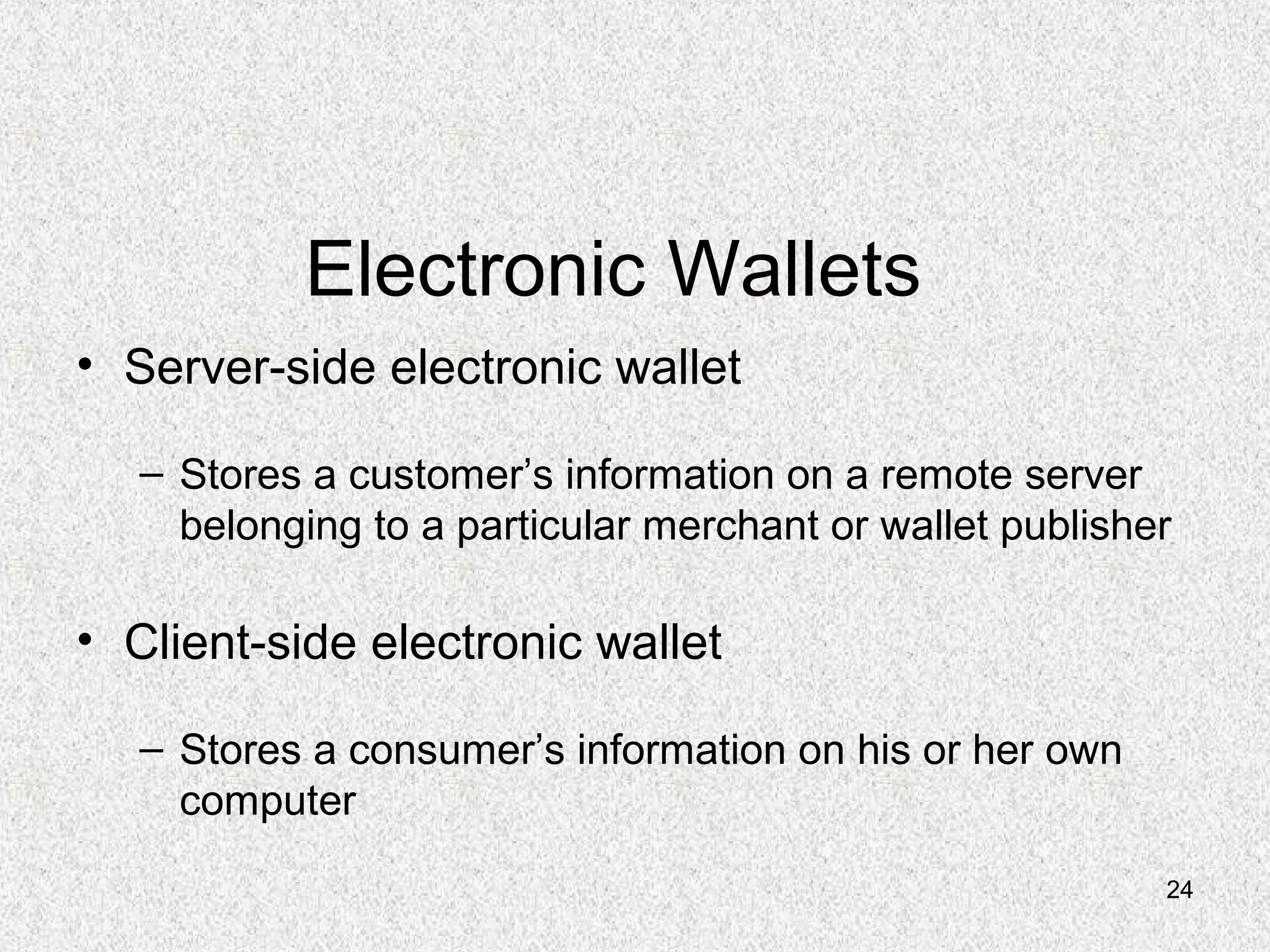 Electronic Wallets

• Server-side electronic wallet

– Stores a customer’s information on a remote server belonging to a particular merchant or wallet publisher

• Client-side electronic wallet

– Stores a consumer’s information on his or her own computer

24